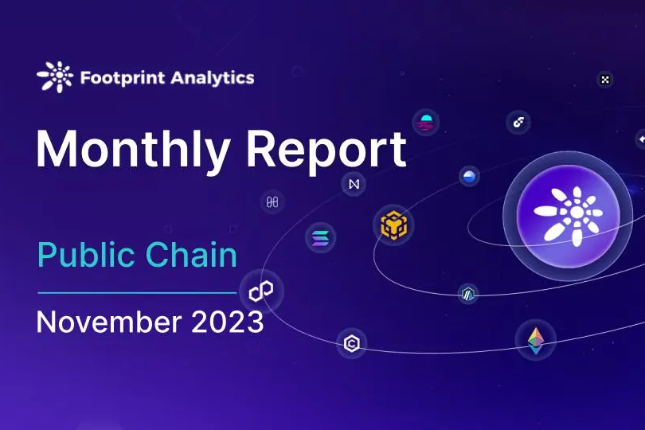 Footprint Analytics

Monthly Report

Public Chain

November 2023